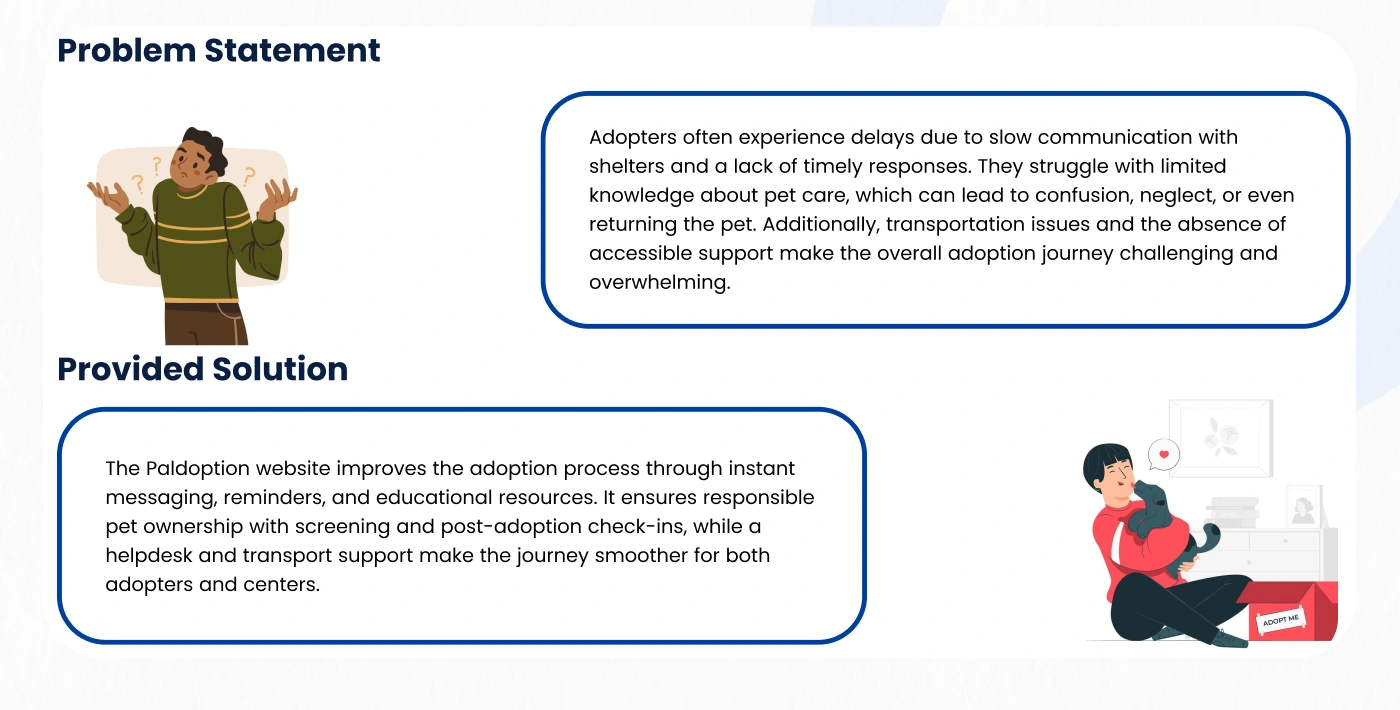 Problem Statement

Adopters often experience delays due to slow communication with shelters and a lack of timely responses. They struggle with limited knowledge about pet care, which can lead to confusion, neglect, or even returning the pet. Additionally, transportation issues and the absence of accessible support make the overall adoption journey challenging and overwhelming.

Provided Solution

The Paldoption website improves the adoption process through instant messaging, reminders, and educational resources. It ensures responsible pet ownership with screening and post-adoption check-ins, while a helpdesk and transport support make the journey smoother for both adopters and centers.

ADOPT ME